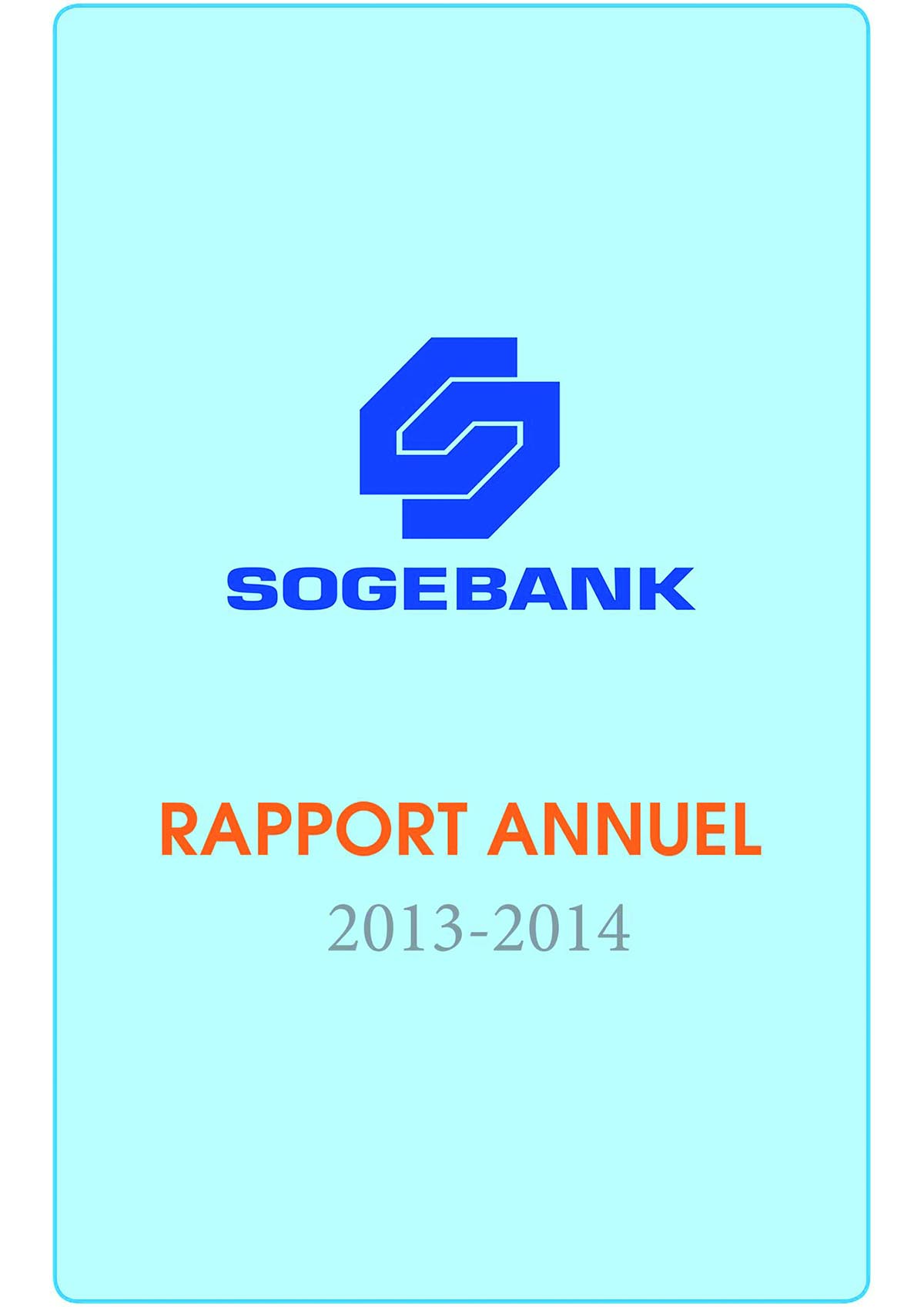 SOGEBANK

RAPPORT ANNUEL

2013-2014